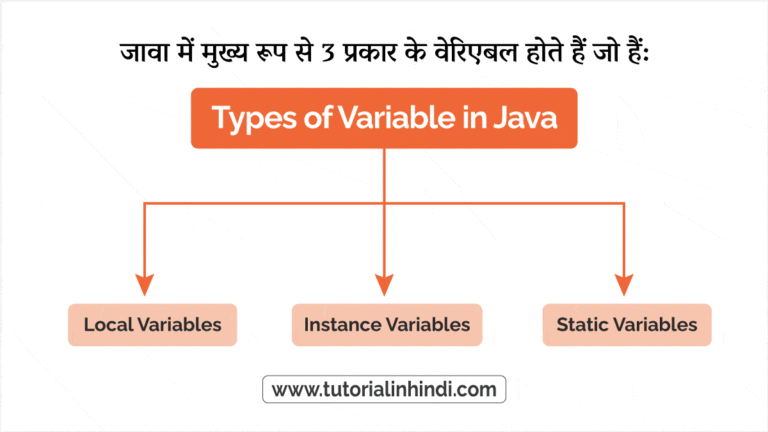 जावा में मुख्य रूप से 3 प्रकार के वेरिएबल होते हैं जो हैं:

Types of Variable in Java

Local Variables

Instance Variables

Static Variables

www.tutorialinhindi.com